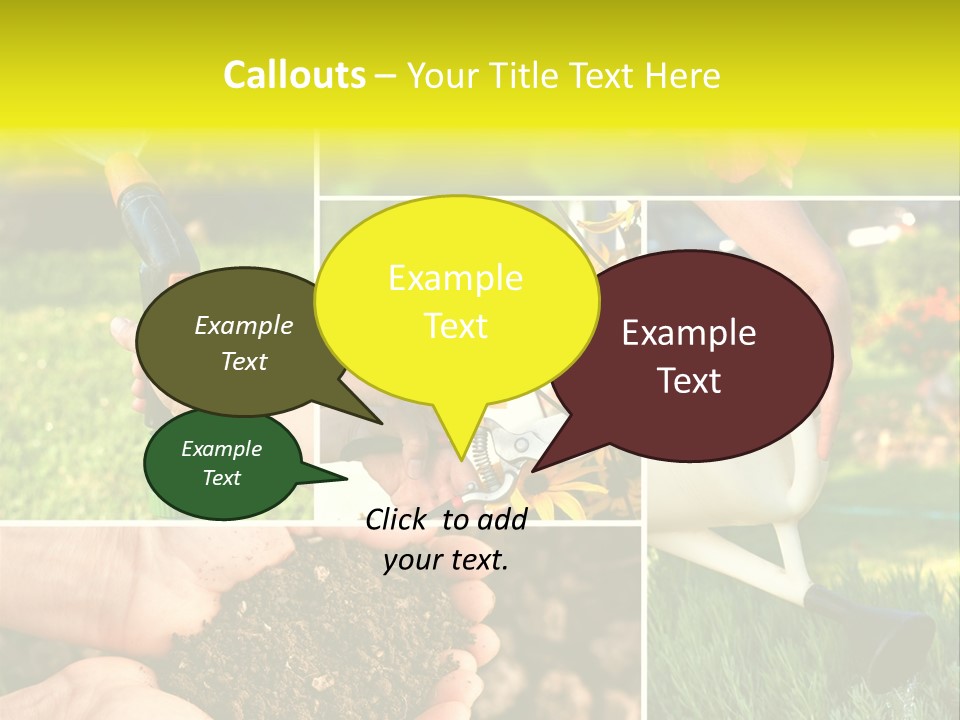 Callouts – Your Title Text Here

Example Text

Example Text

Example Text

Example Text

Click to add your text.